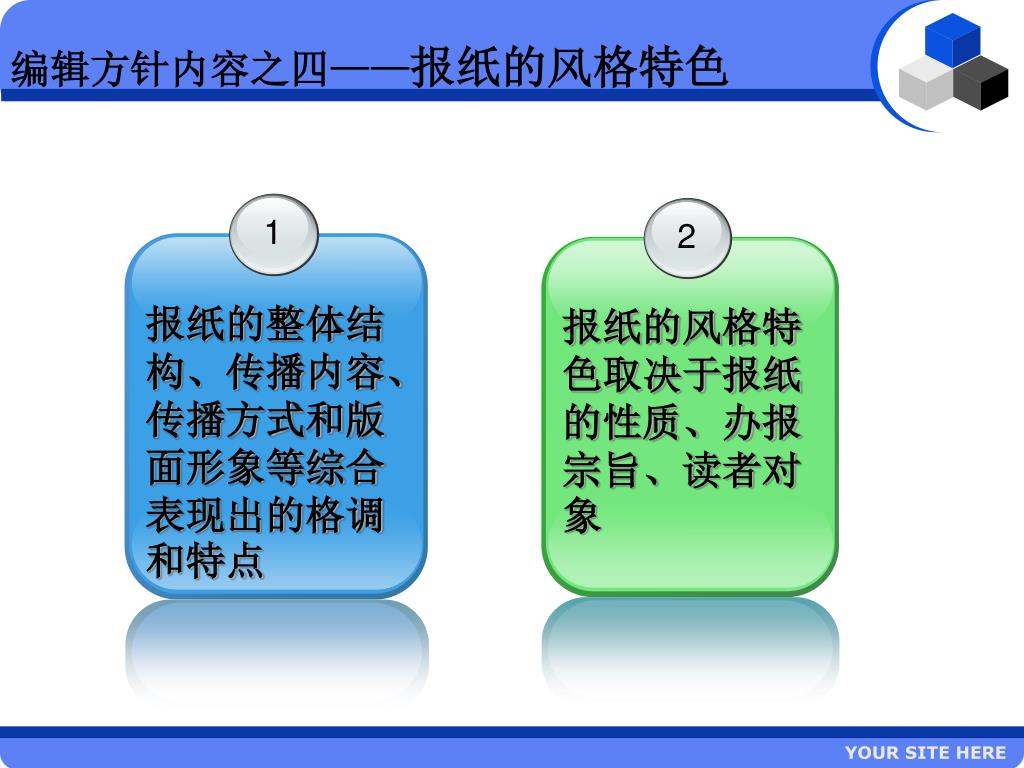 编辑方针内容之四——报纸的风格特色

1

报纸的整体结构、传播内容、传播方式和版面形象等综合表现出的格调和特点

2

报纸的风格特色取决于报纸的性质、办报宗旨、读者对象

YOUR SITE HERE